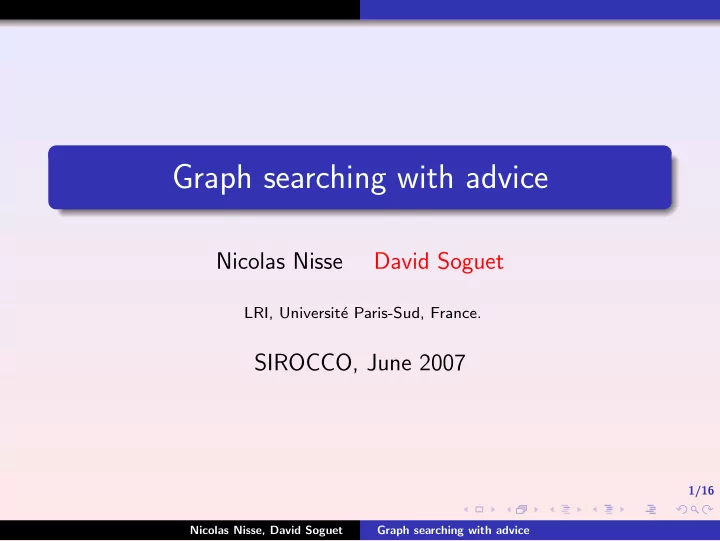 Graph searching with advice

Nicolas Nisse David Soguet

LRI, Université Paris-Sud, France.

SIROCCO, June 2007

1/16

Nicolas Nisse, David Soguet Graph searching with advice